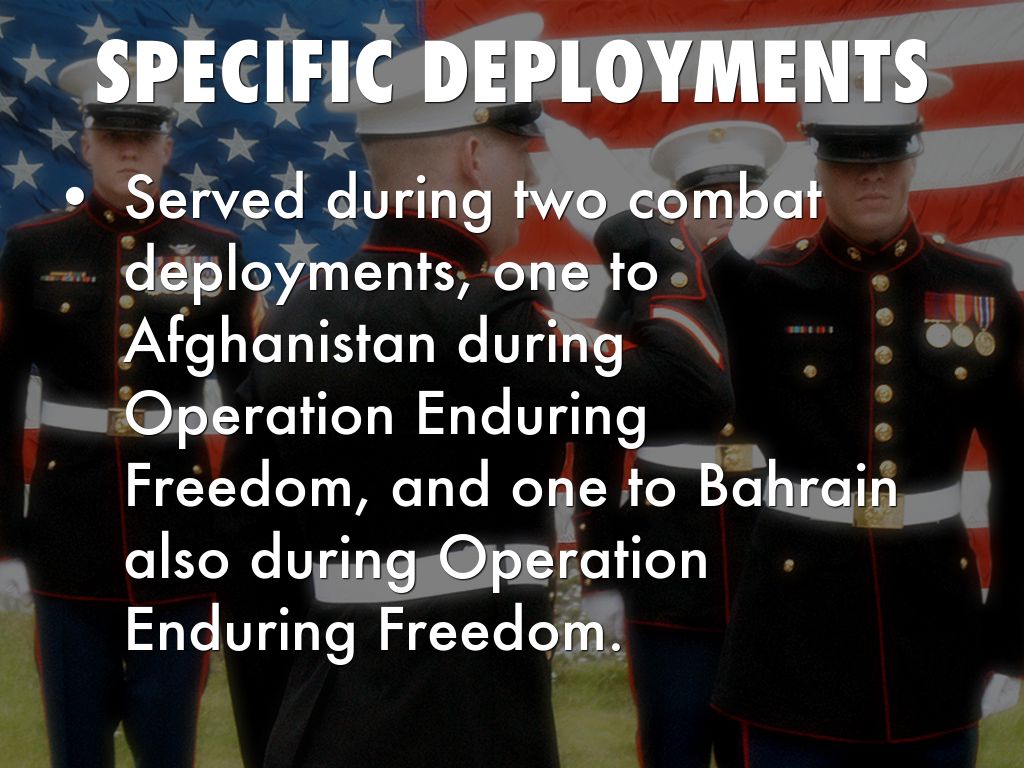 SPECIFIC DEPLOYMENTS

• Served during two combat deployments, one to Afghanistan during Operation Enduring Freedom, and one to Bahrain also during Operation Enduring Freedom.